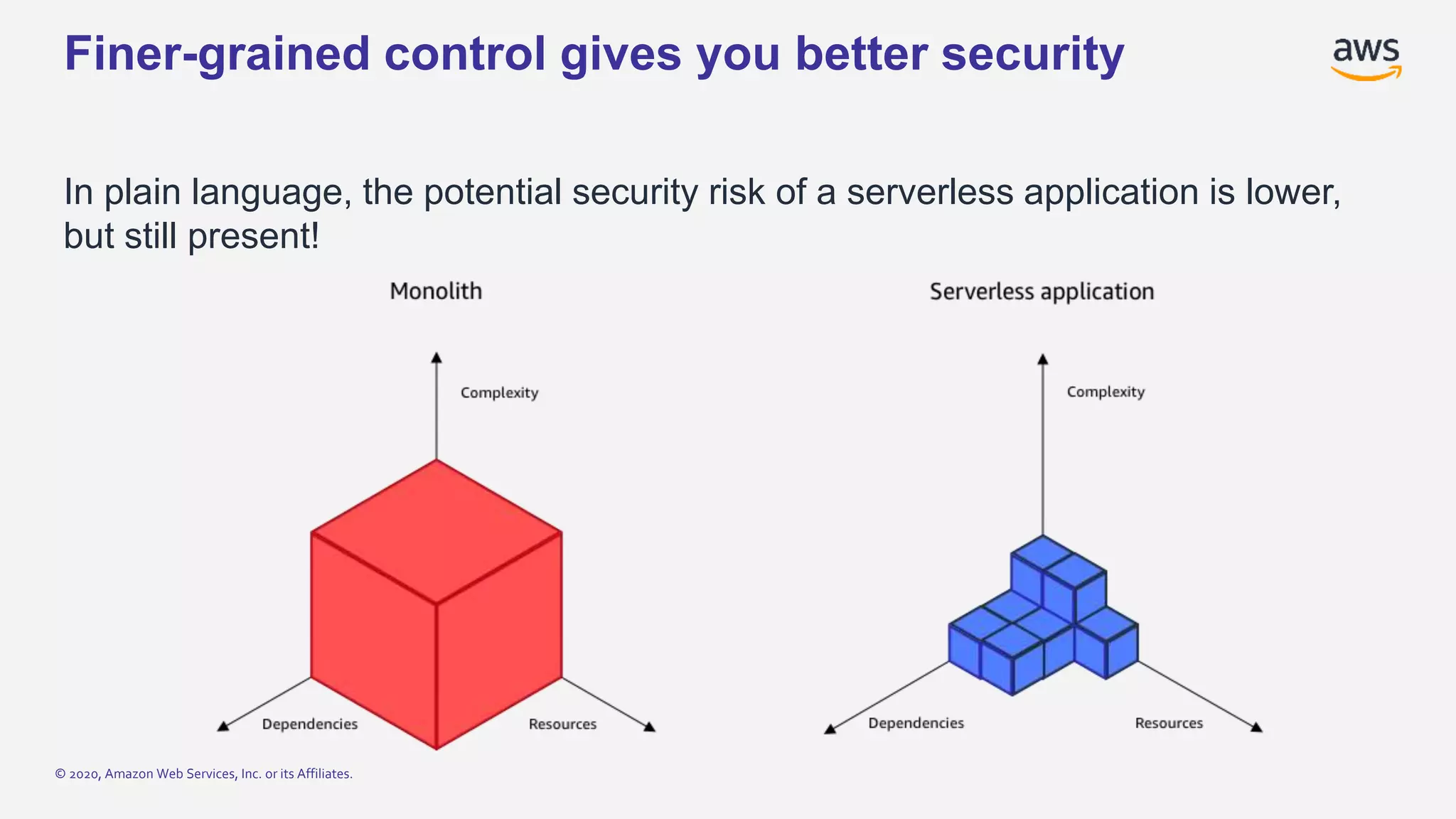 Finer-grained control gives you better security

aws

In plain language, the potential security risk of a serverless application is lower, but still present!

Monolith

Complexity

Dependencies

Resources

Serverless application

Complexity

Dependencies

Resources

© 2020, Amazon Web Services, Inc. or its Affiliates.